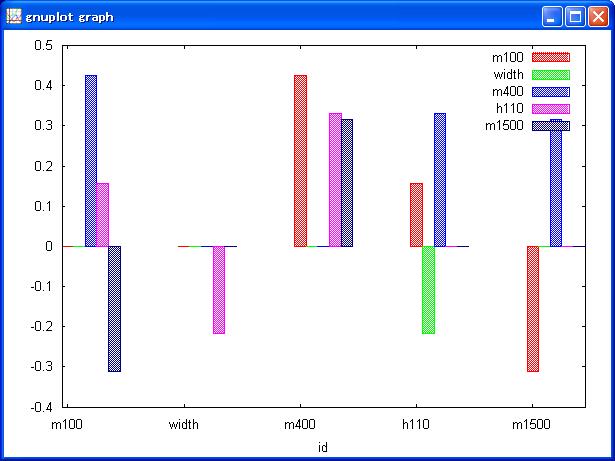 gnuplot graph

0.5
0.4
0.3
0.2
0.1
0
-0.1
-0.2
-0.3
-0.4

m100
width
m400
h110
m1500

m100
width
m400
h110
m1500

id